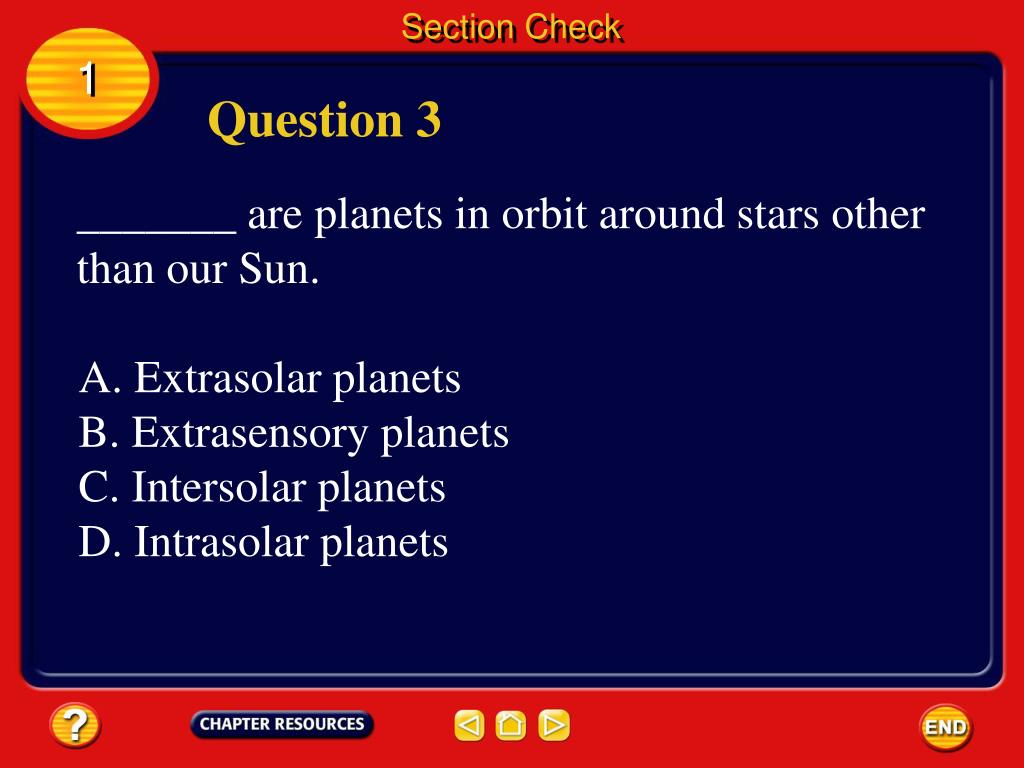 Section Check

1

Question 3

_______ are planets in orbit around stars other than our Sun.

A. Extrasolar planets
B. Extrasensory planets
C. Intersolar planets
D. Intrasolar planets

?

CHAPTER RESOURCES

END